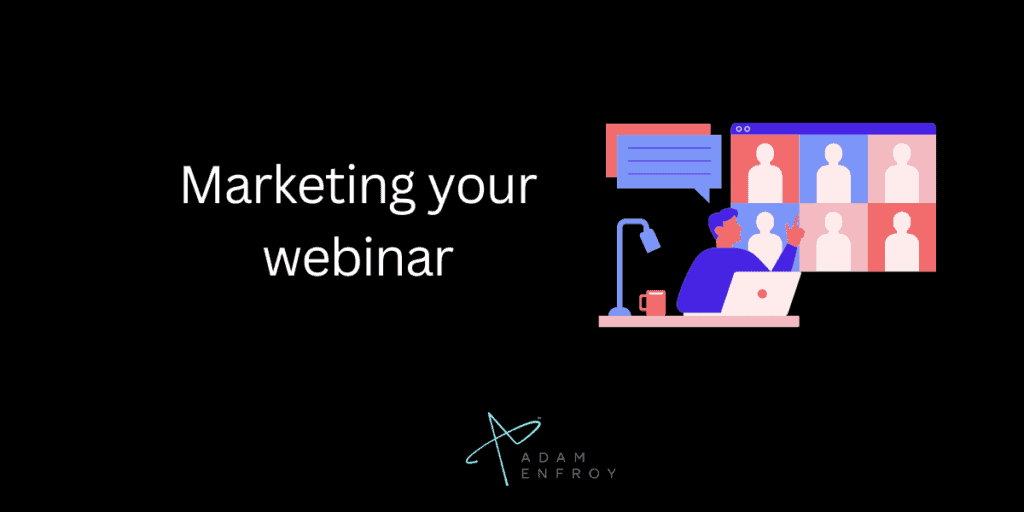 Marketing your webinar

ADAM
ENFROY